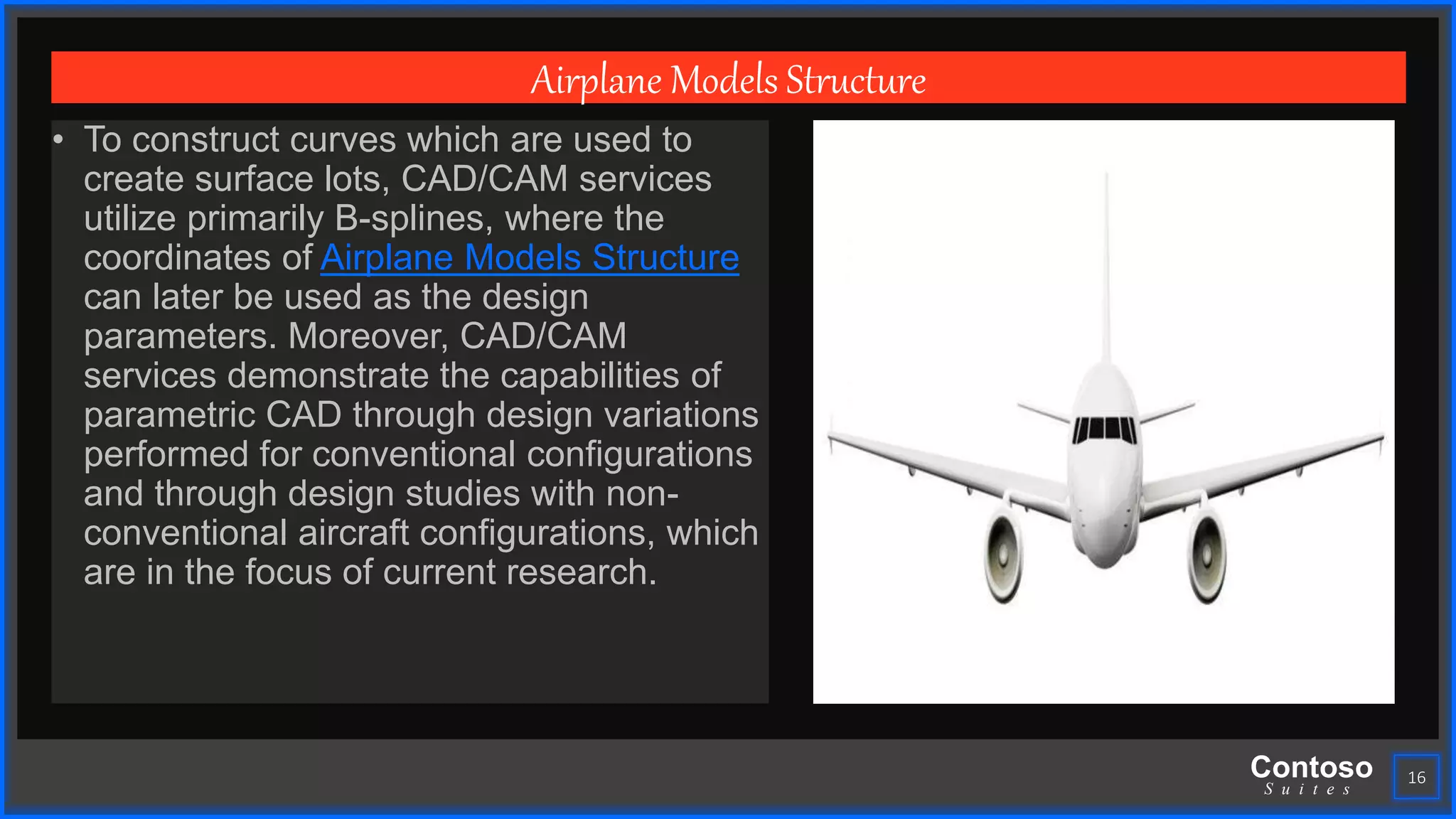 Airplane Models Structure

• To construct curves which are used to create surface lots, CAD/CAM services utilize primarily B-splines, where the coordinates of Airplane Models Structure can later be used as the design parameters. Moreover, CAD/CAM services demonstrate the capabilities of parametric CAD through design variations performed for conventional configurations and through design studies with non-conventional aircraft configurations, which are in the focus of current research.

Contoso
Suites

16